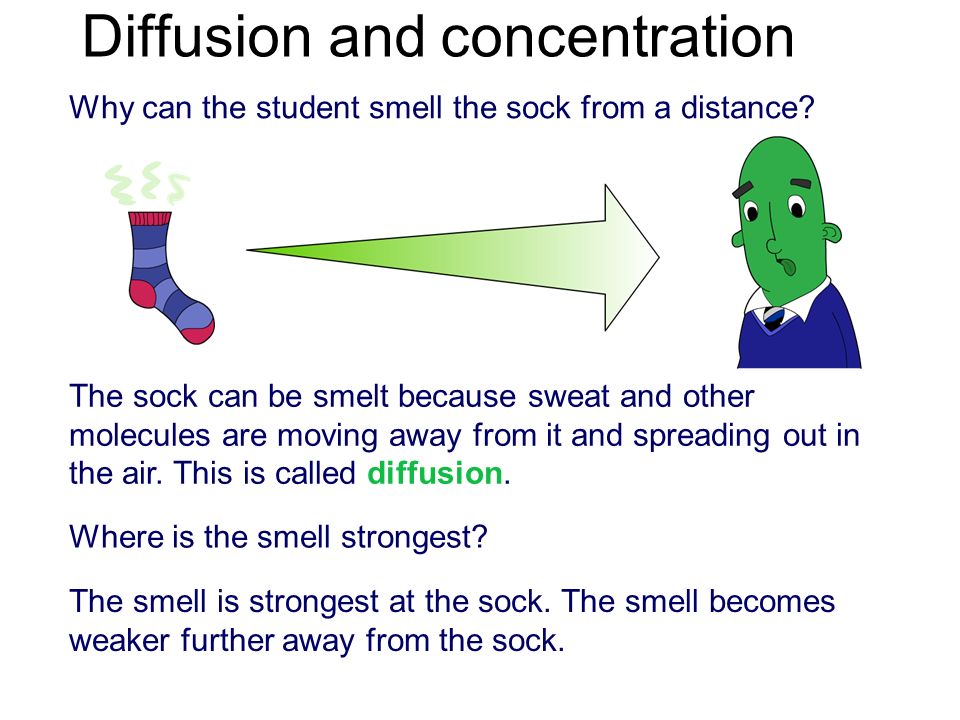 Diffusion and concentration

Why can the student smell the sock from a distance?

The sock can be smelt because sweat and other molecules are moving away from it and spreading out in the air. This is called diffusion.

Where is the smell strongest?

The smell is strongest at the sock. The smell becomes weaker further away from the sock.